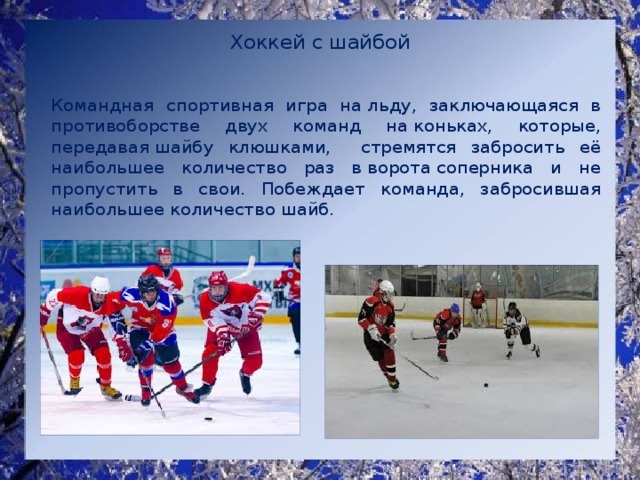 Хоккей с шайбой

Командная спортивная игра на льду, заключающаяся в противоборстве двух команд на коньках, которые, передавая шайбу клюшками, стремятся забросить её наибольшее количество раз в ворота соперника и не пропустить в свои. Побеждает команда, забросившая наибольшее количество шайб.